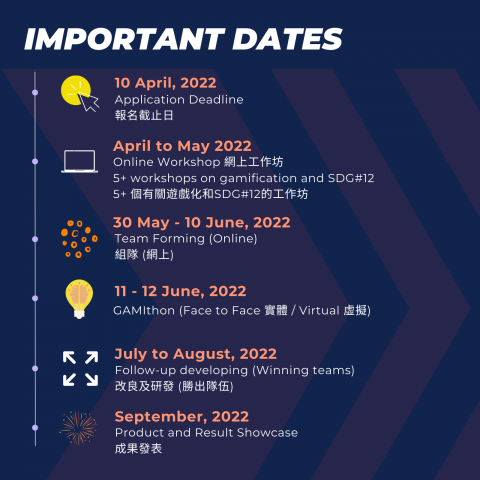 IMPORTANT DATES

10 April, 2022
Application Deadline
報名截止日

April to May 2022
Online Workshop 網上工作坊
5+ workshops on gamification and SDG#12
5+ 個有關遊戲化和SDG#12的工作坊

30 May - 10 June, 2022
Team Forming (Online)
組隊 (網上)

11 - 12 June, 2022
GAMIthon (Face to Face 實體 / Virtual 虛擬)

July to August, 2022
Follow-up developing (Winning teams)
改良及研發 (勝出隊伍)

September, 2022
Product and Result Showcase
成果發表